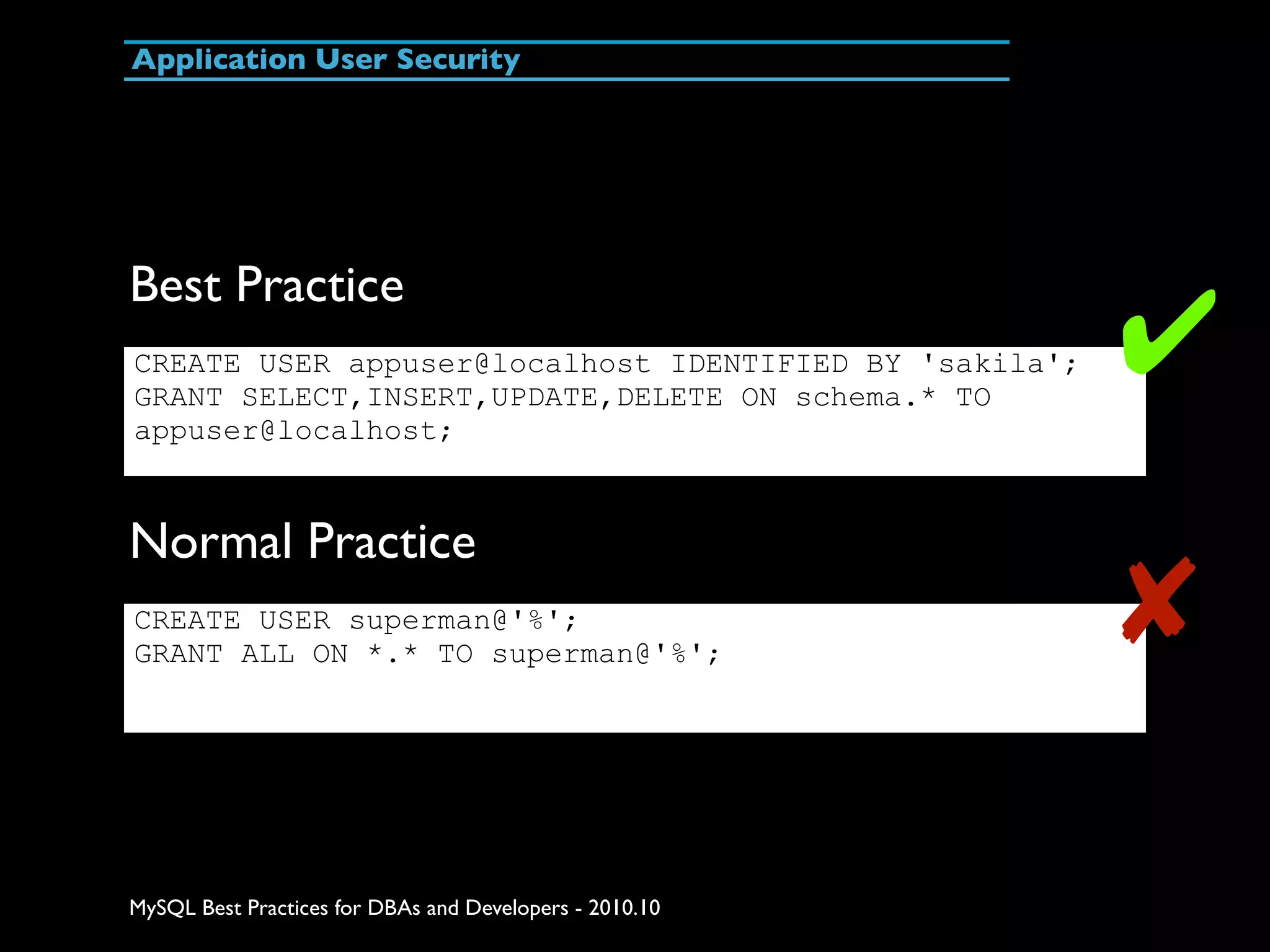 Application User Security

Best Practice

CREATE USER appuser@localhost IDENTIFIED BY 'sakila';
GRANT SELECT,INSERT,UPDATE,DELETE ON schema.* TO appuser@localhost;

Normal Practice

CREATE USER superman@'%';
GRANT ALL ON *.* TO superman@'%';

MySQL Best Practices for DBAs and Developers - 2010.10